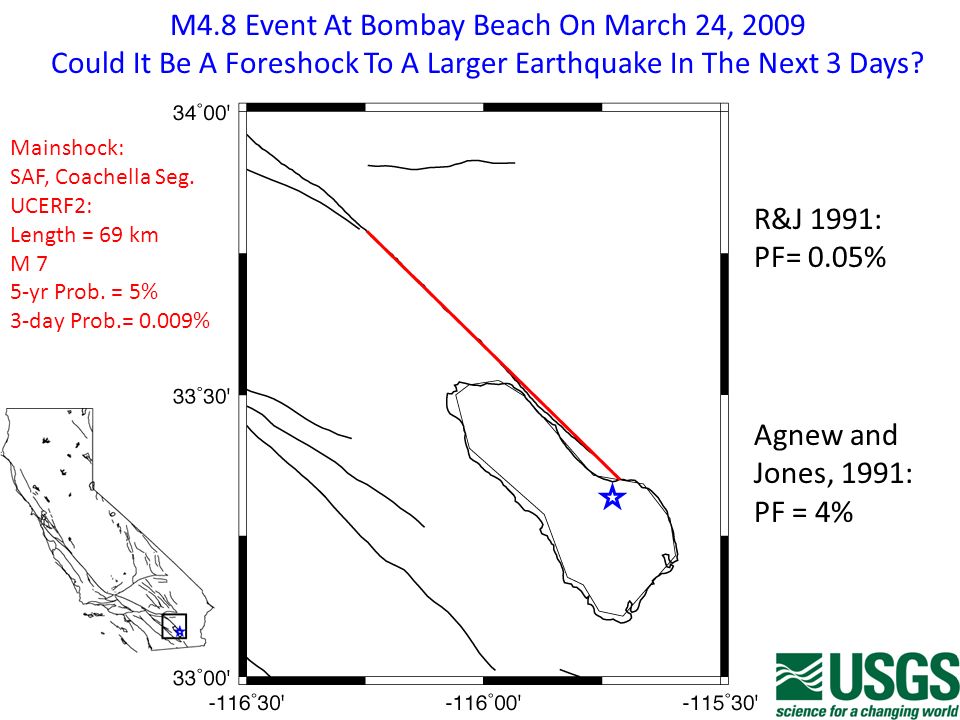 M4.8 Event At Bombay Beach On March 24, 2009
Could It Be A Foreshock To A Larger Earthquake In The Next 3 Days?

Mainshock:
SAF, Coachella Seg.
UCERF2:
Length = 69 km
M 7
5-yr Prob. = 5%
3-day Prob.= 0.009%

34°00'

33°30'

33°00'

-116°30'
-116°00'
-115°30'

R&J 1991:
PF= 0.05%

Agnew and Jones, 1991:
PF = 4%

USGS
science for a changing world